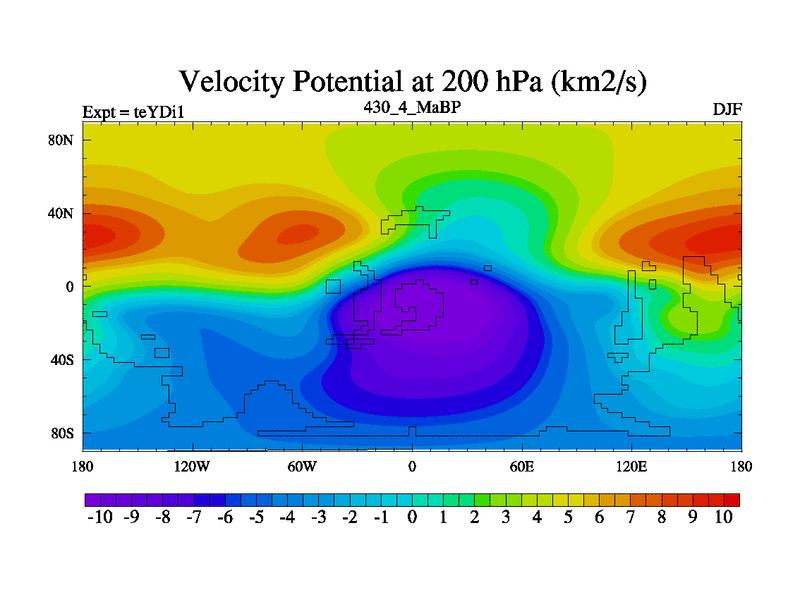 Velocity Potential at 200 hPa (km2/s)

Expt = teYDi1

430_4_MaBP

DJF

80N
40N
0
40S
80S

180
120W
60W
0
60E
120E
180

-10 -9 -8 -7 -6 -5 -4 -3 -2 -1 0 1 2 3 4 5 6 7 8 9 10